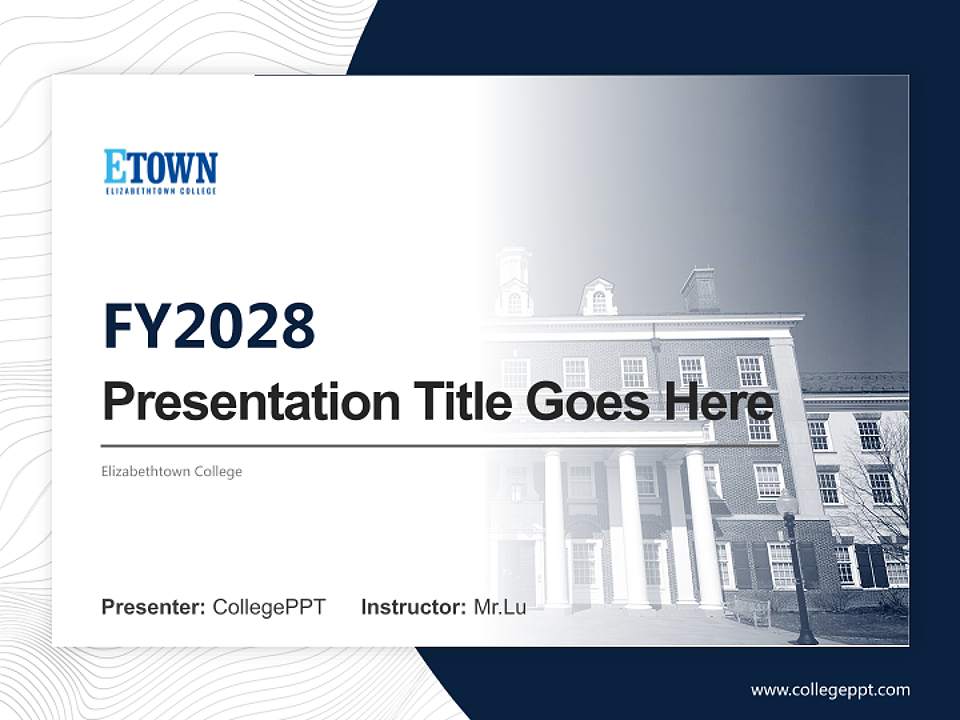 ETOWN
ELIZABETHTOWN COLLEGE

FY2028

Presentation Title Goes Here

Elizabethtown College

Presenter: CollegePPT Instructor: Mr.Lu

www.collegeppt.com